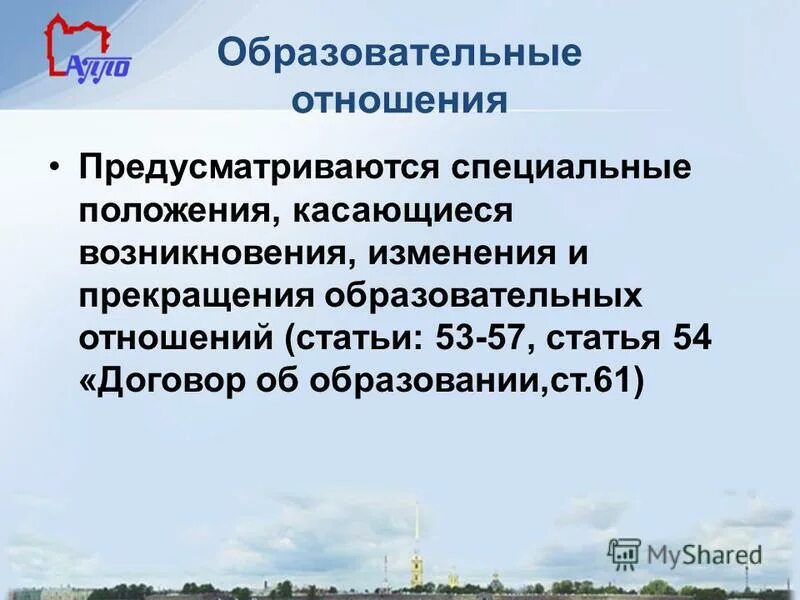 АППО

Образовательные отношения

• Предусматриваются специальные положения, касающиеся возникновения, изменения и прекращения образовательных отношений (статьи: 53-57, статья 54 «Договор об образовании,ст.61)

MyShared